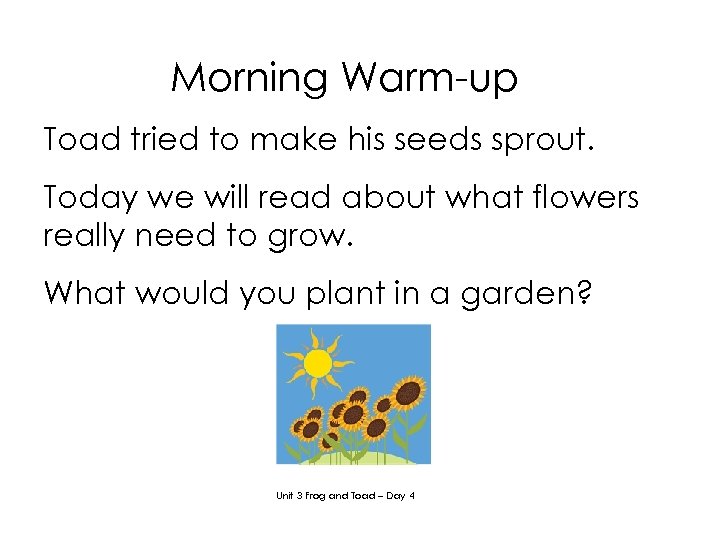 Morning Warm-up

Toad tried to make his seeds sprout.

Today we will read about what flowers really need to grow.

What would you plant in a garden?

Unit 3 Frog and Toad – Day 4